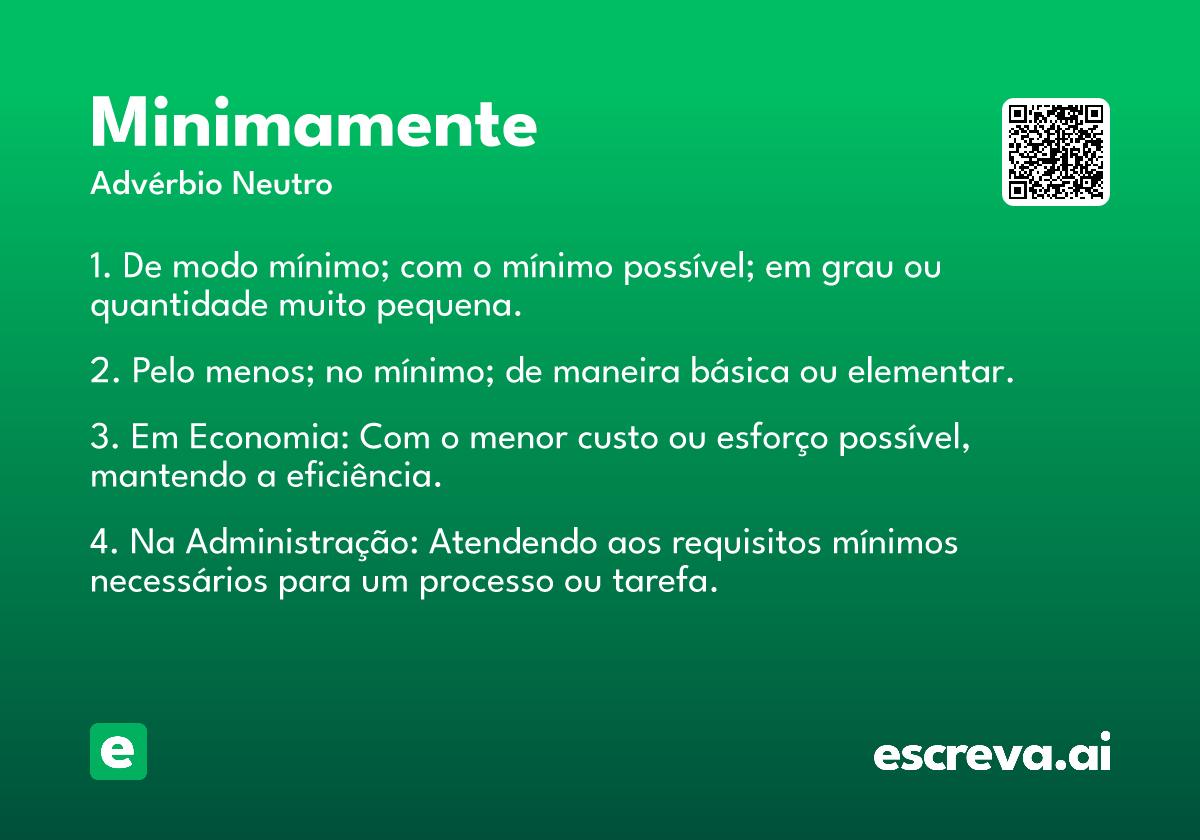 Minimamente
Advérbio Neutro

1. De modo mínimo; com o mínimo possível; em grau ou quantidade muito pequena.

2. Pelo menos; no mínimo; de maneira básica ou elementar.

3. Em Economia: Com o menor custo ou esforço possível, mantendo a eficiência.

4. Na Administração: Atendendo aos requisitos mínimos necessários para um processo ou tarefa.

e

escreva.ai